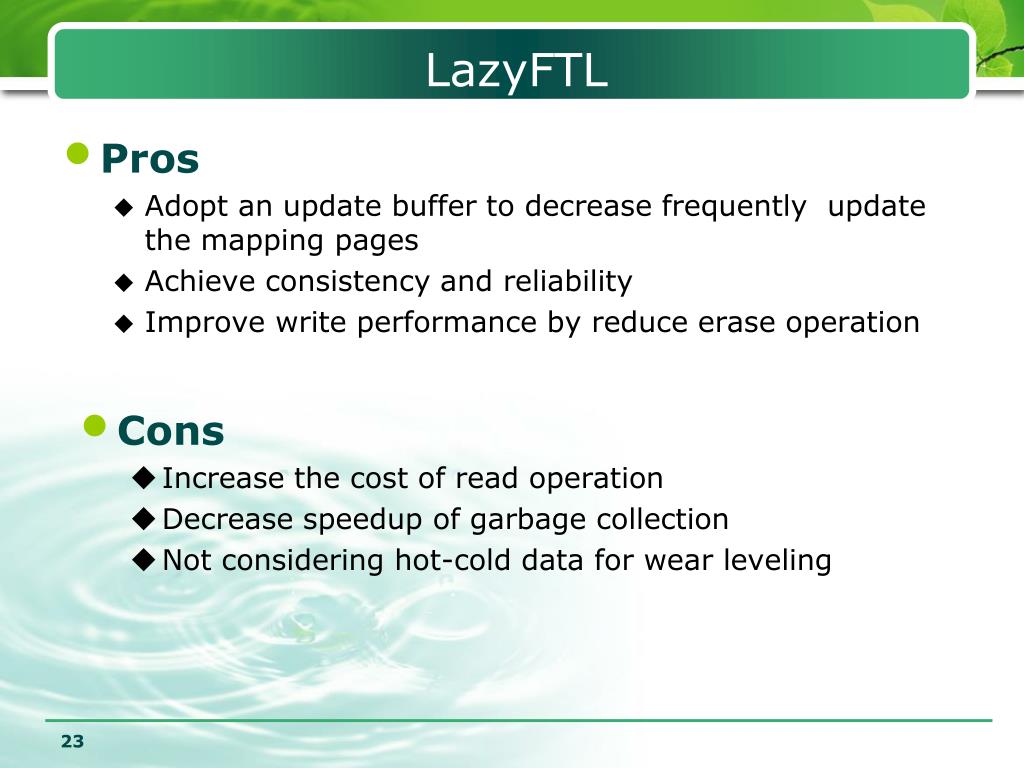 LazyFTL

Pros

Adopt an update buffer to decrease frequently update the mapping pages

Achieve consistency and reliability

Improve write performance by reduce erase operation

Cons

Increase the cost of read operation

Decrease speedup of garbage collection

Not considering hot-cold data for wear leveling

23